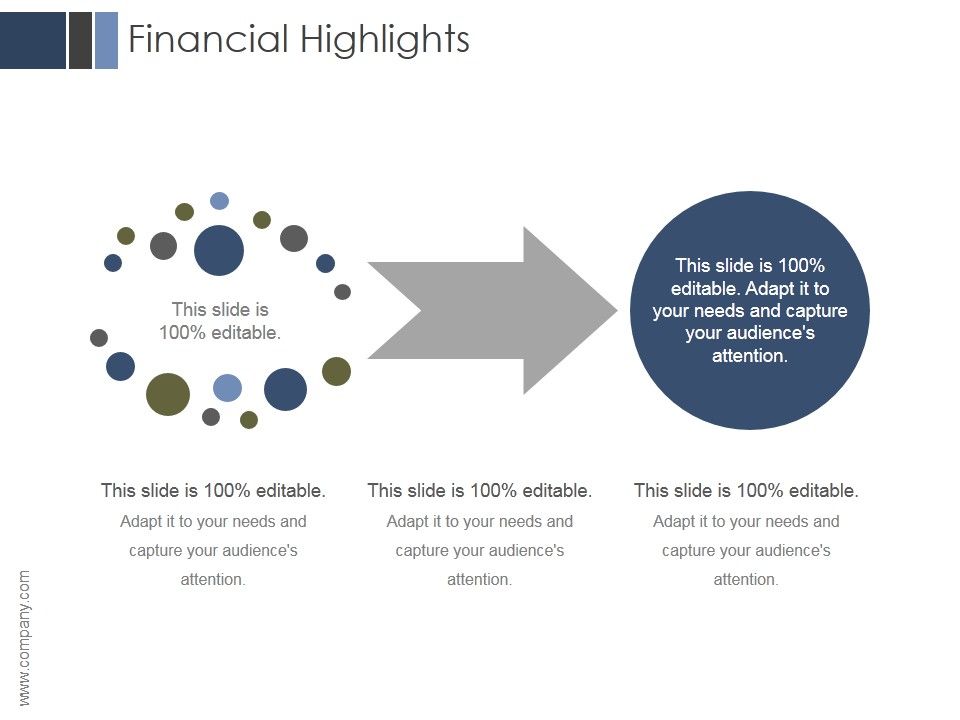 Financial Highlights

This slide is 100% editable.

This slide is 100% editable. Adapt it to your needs and capture your audience's attention.

This slide is 100% editable.
Adapt it to your needs and capture your audience's attention.

This slide is 100% editable.
Adapt it to your needs and capture your audience's attention.

This slide is 100% editable.
Adapt it to your needs and capture your audience's attention.

www.company.com